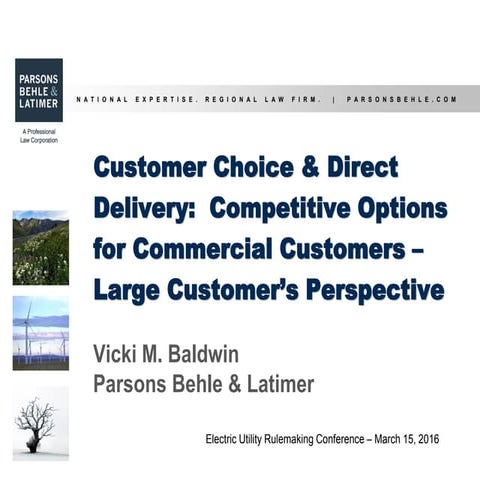 PARSONS BEHLE & LATIMER

A Professional Law Corporation

NATIONAL EXPERTISE. REGIONAL LAW FIRM. | PARSONSBEHLE.COM

Customer Choice & Direct Delivery: Competitive Options for Commercial Customers – Large Customer's Perspective

Vicki M. Baldwin
Parsons Behle & Latimer

Electric Utility Rulemaking Conference – March 15, 2016